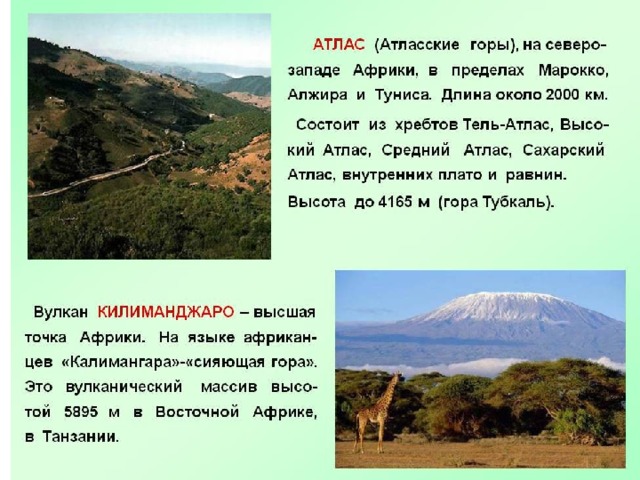 АТЛАС (Атласские горы), на северо-западе Африки, в пределах Марокко, Алжира и Туниса. Длина около 2000 км.

Состоит из хребтов Тель-Атлас, Высокий Атлас, Средний Атлас, Сахарский Атлас, внутренних плато и равнин. Высота до 4165 м (гора Тубкаль).

Вулкан КИЛИМАНДЖАРО – высшая точка Африки. На языке африканцев «Калимангара»-«сияющая гора». Это вулканический массив высотой 5895 м в Восточной Африке, в Танзании.